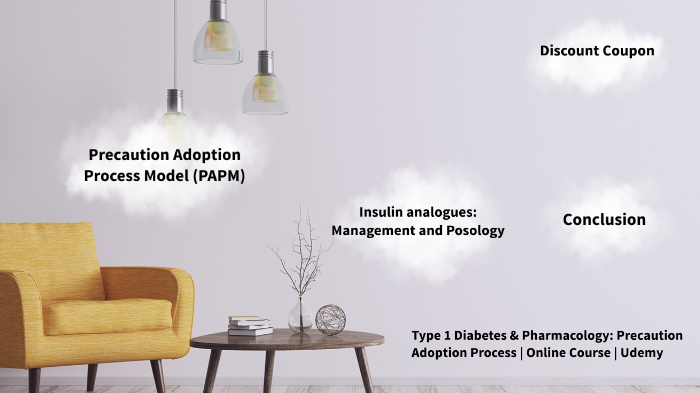 Discount Coupon

Precaution Adoption Process Model (PAPM)

Insulin analogues: Management and Posology

Conclusion

Type 1 Diabetes & Pharmacology: Precaution Adoption Process | Online Course | Udemy